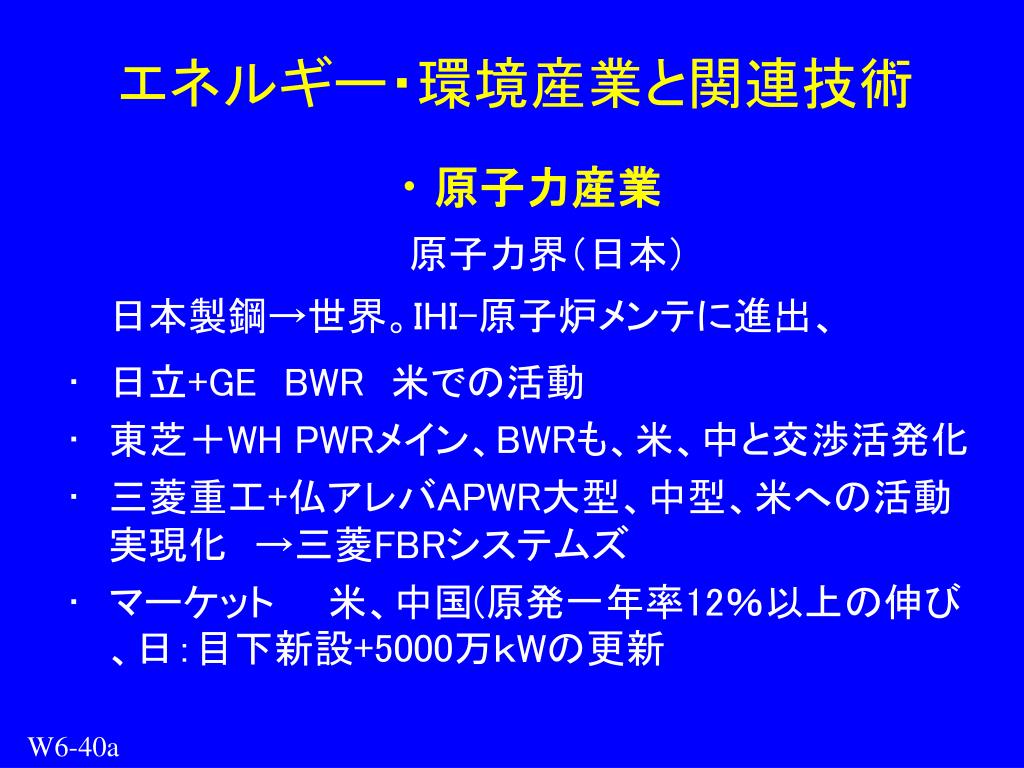 エネルギー･環境産業と関連技術

・原子力産業

原子力界（日本）

日本製鋼→世界。IHI−原子炉メンテに進出、

・ 日立+GE　BWR　米での活動
・ 東芝＋WH PWRメイン、BWRも、米、中と交渉活発化
・ 三菱重工+仏アレバAPWR大型、中型、米への活動実現化　→三菱FBRシステムズ
・ マーケット　 米、中国(原発一年率12%以上の伸び、日：目下新設+5000万kWの更新

W6-40a